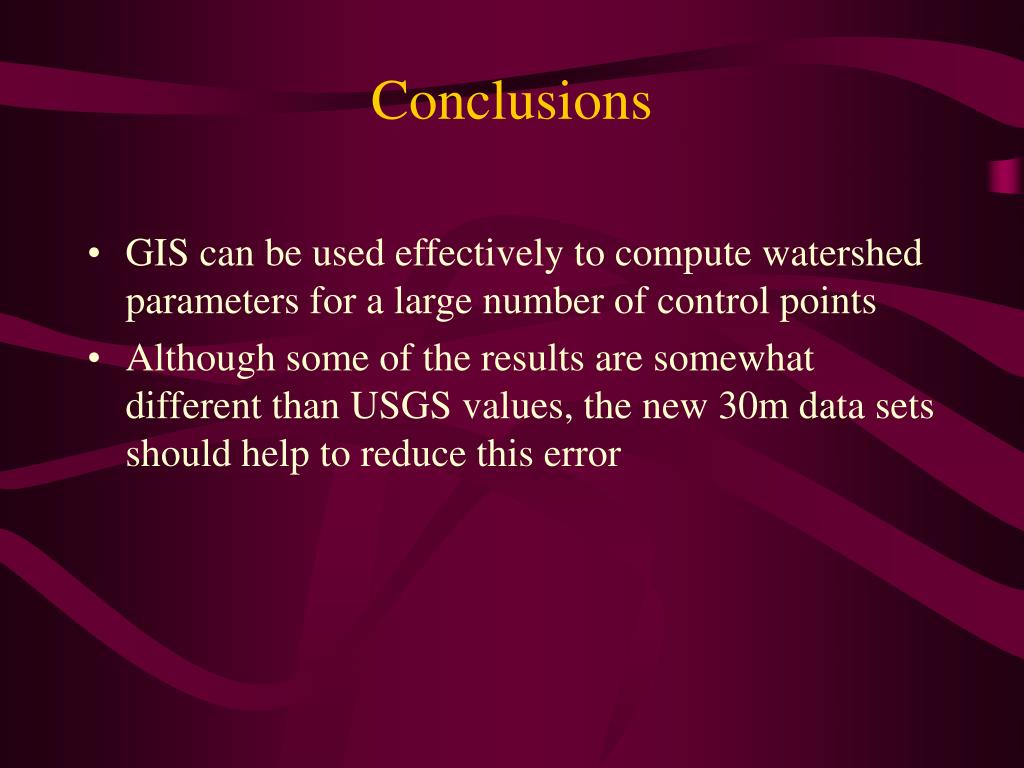 Conclusions

• GIS can be used effectively to compute watershed parameters for a large number of control points
• Although some of the results are somewhat different than USGS values, the new 30m data sets should help to reduce this error